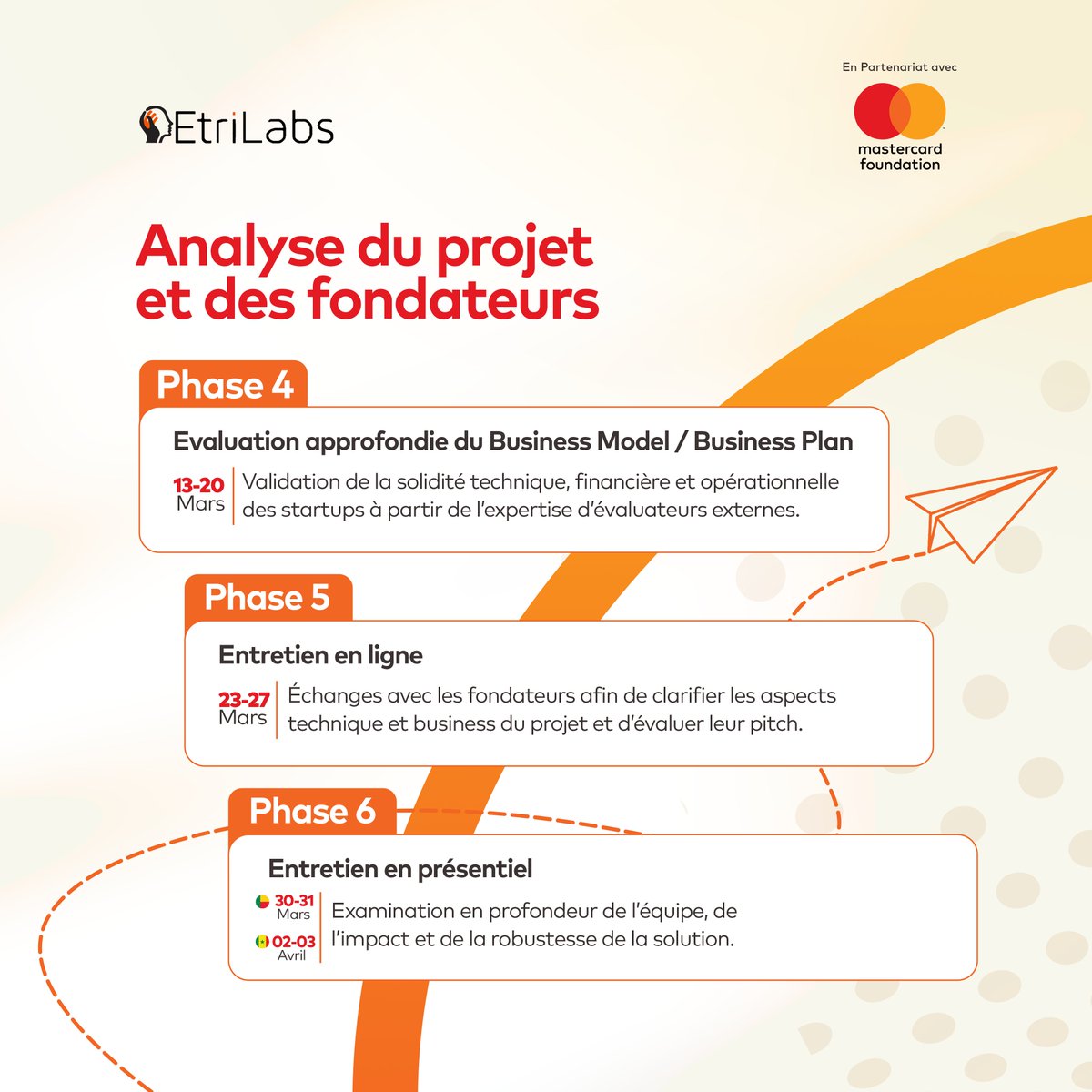 EtriLabs

En Partenariat avec

mastercard foundation

Analyse du projet et des fondateurs

Phase 4

Evaluation approfondie du Business Model / Business Plan

13-20 Mars

Validation de la solidité technique, financière et opérationnelle des startups à partir de l'expertise d'évaluateurs externes.

Phase 5

Entretien en ligne

23-27 Mars

Échanges avec les fondateurs afin de clarifier les aspects technique et business du projet et d'évaluer leur pitch.

Phase 6

Entretien en présentiel

30-31 Mars

02-03 Avril

Examination en profondeur de l'équipe, de l'impact et de la robustesse de la solution.